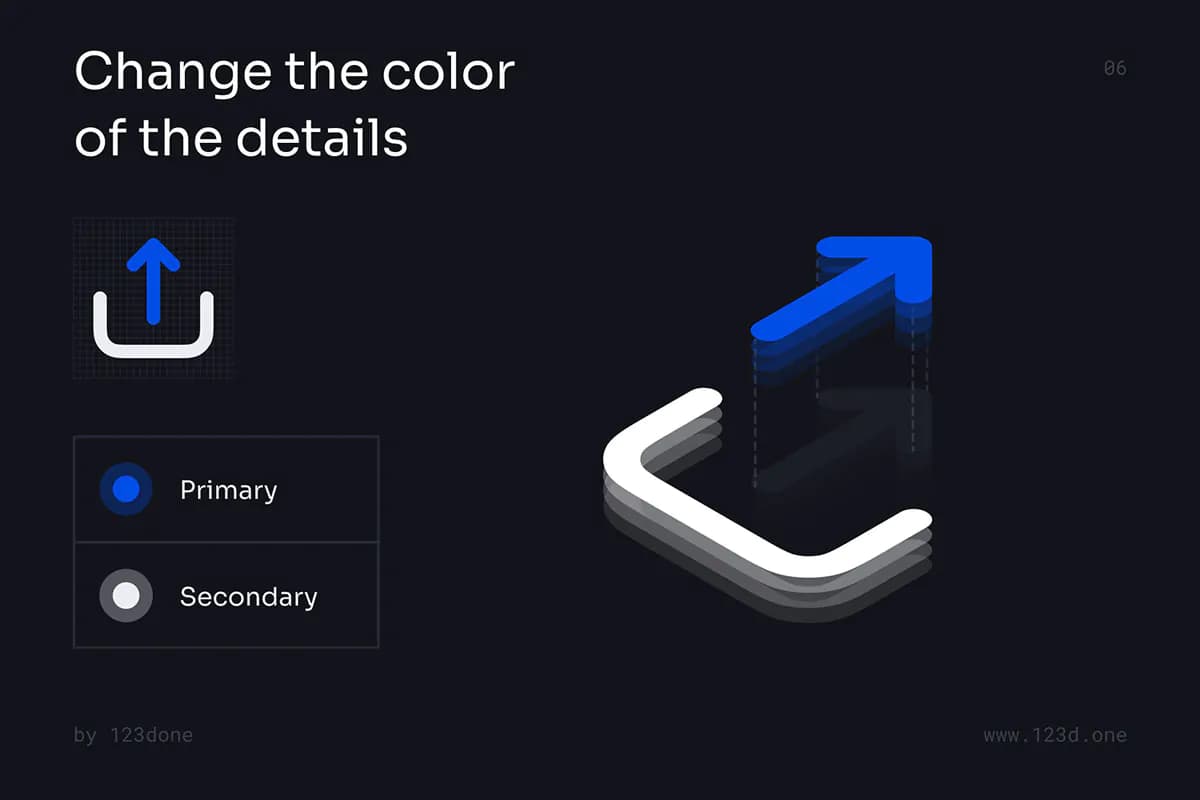 Change the color of the details

06

Primary

Secondary

by 123done

www.123d.one